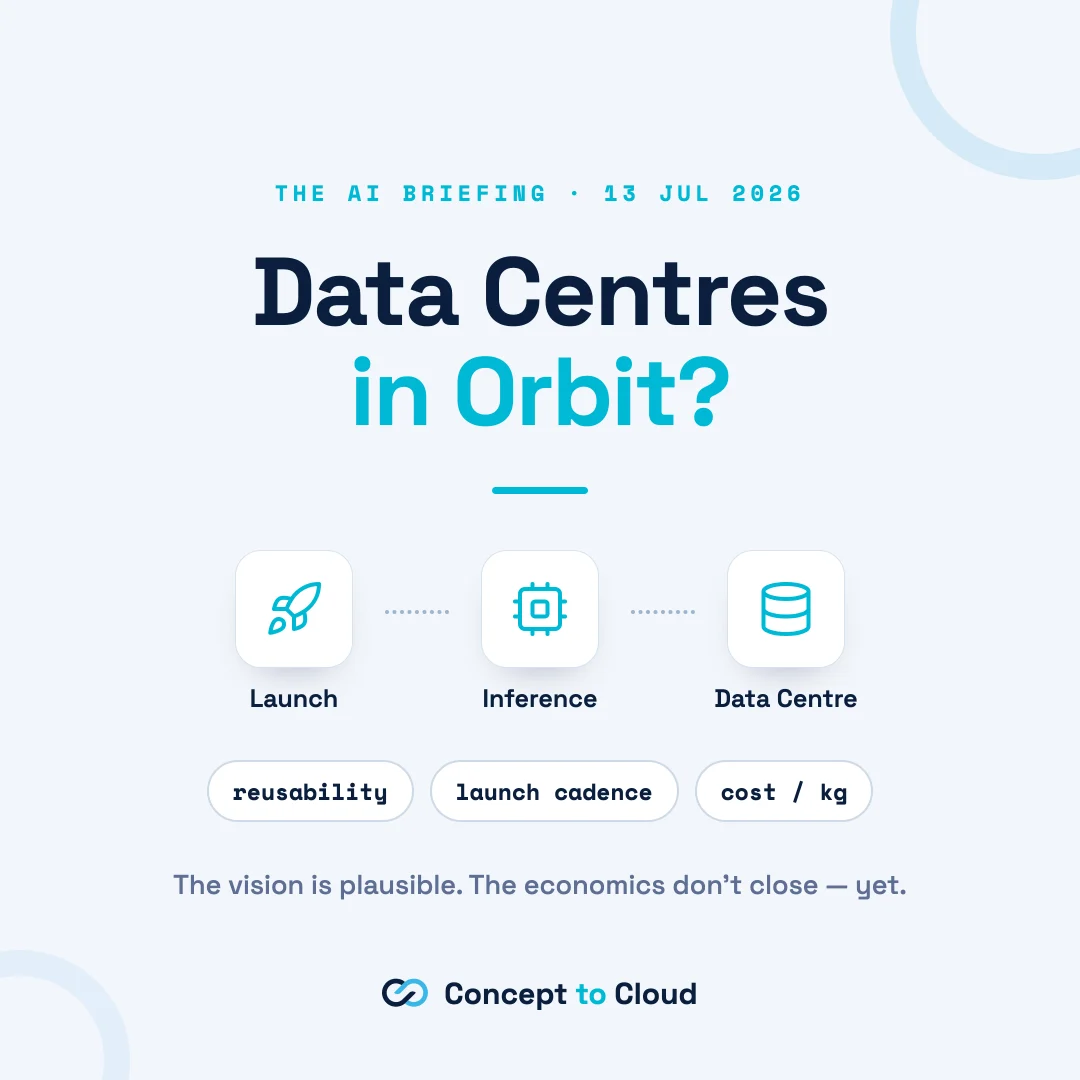 THE AI BRIEFING · 13 JUL 2026

Data Centres in Orbit?

Launch

Inference

Data Centre

reusability

launch cadence

cost / kg

The vision is plausible. The economics don't close — yet.

Concept to Cloud